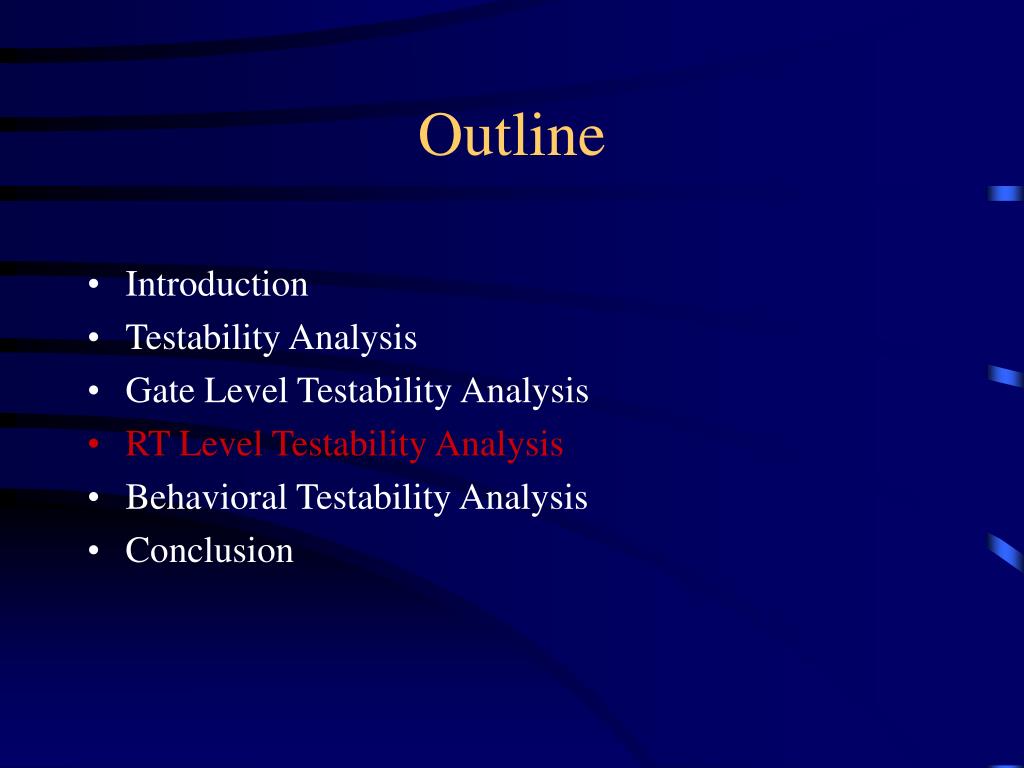 Outline

• Introduction
• Testability Analysis
• Gate Level Testability Analysis
• RT Level Testability Analysis
• Behavioral Testability Analysis
• Conclusion